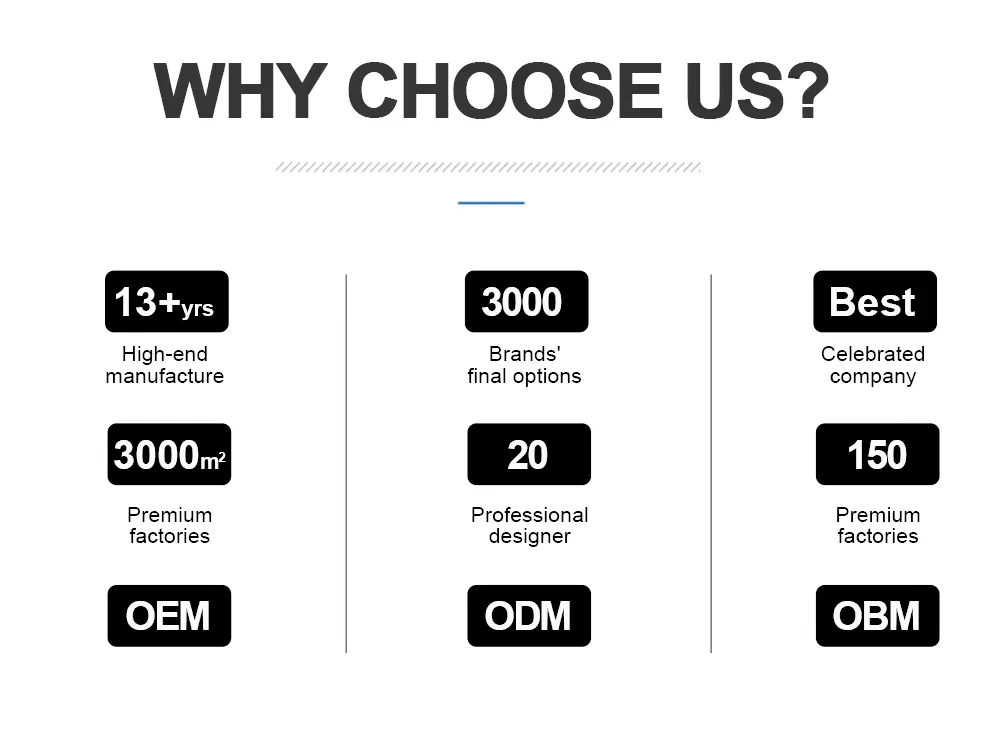 WHY CHOOSE US?

13+yrs
High-end manufacture

3000$m^2$
Premium factories

OEM

3000
Brands' final options

20
Professional designer

ODM

Best
Celebrated company

150
Premium factories

OBM